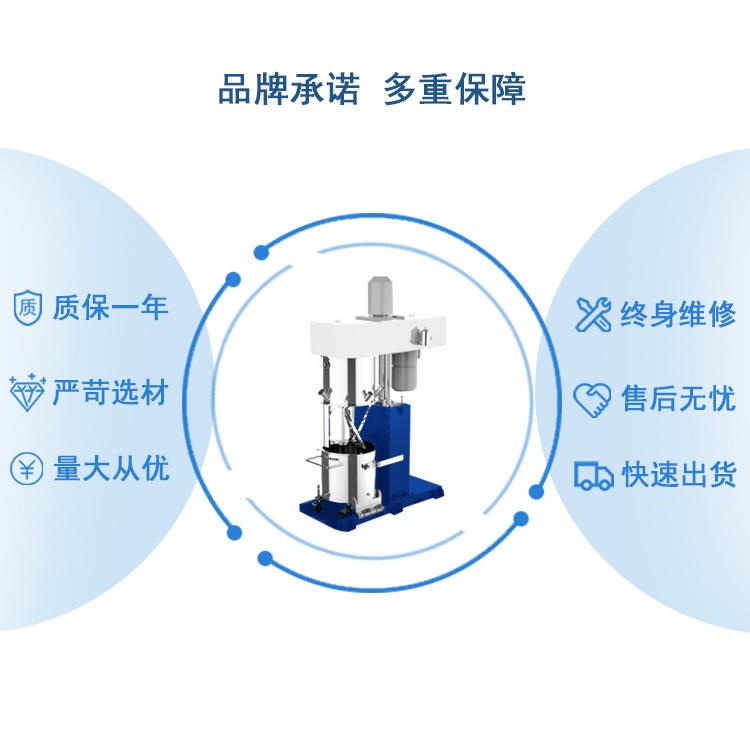 品牌承诺 多重保障

质 质保一年

严苛选材

¥ 量大从优

终身维修

售后无忧

快速出货